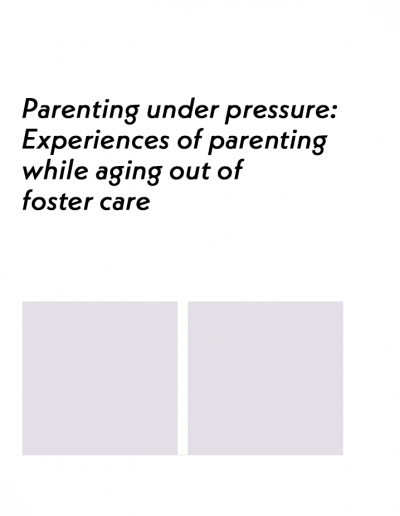 Parenting under pressure: Experiences of parenting while aging out of foster care